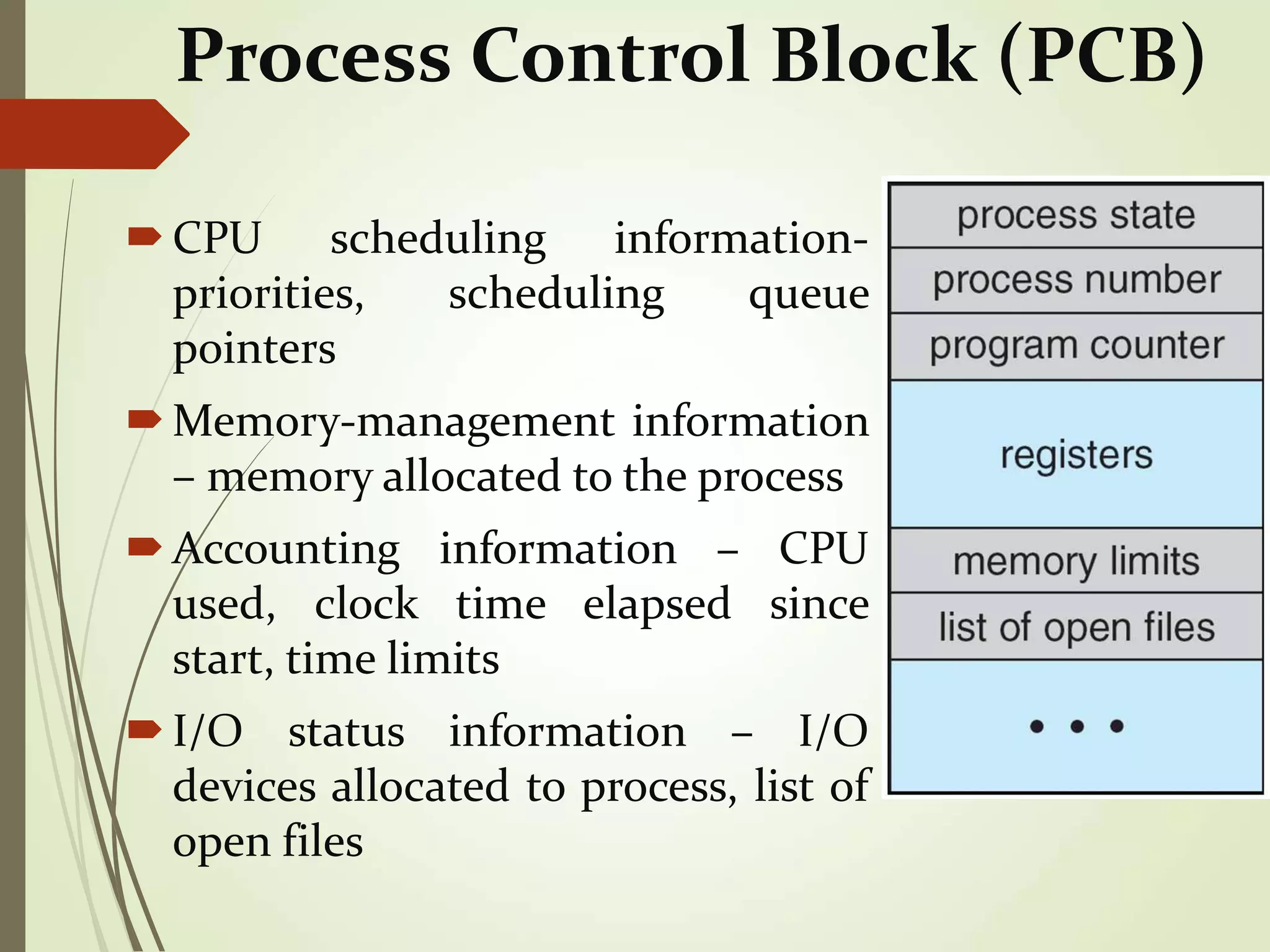 Process Control Block (PCB)

CPU scheduling information- priorities, scheduling queue pointers

Memory-management information – memory allocated to the process

Accounting information – CPU used, clock time elapsed since start, time limits

I/O status information – I/O devices allocated to process, list of open files

process state
process number
program counter
registers
memory limits
list of open files
• • •